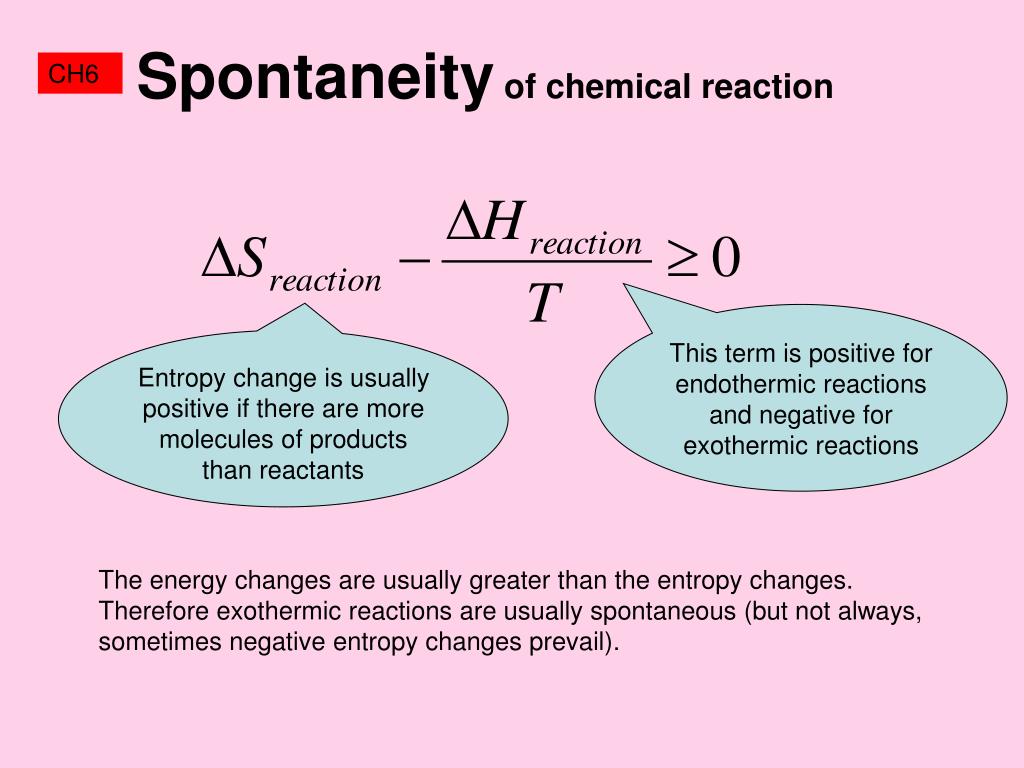 CH6

Spontaneity of chemical reaction

$\Delta S_{reaction} - \frac{\Delta H_{reaction}}{T} \geq 0$

Entropy change is usually positive if there are more molecules of products than reactants

This term is positive for endothermic reactions and negative for exothermic reactions

The energy changes are usually greater than the entropy changes. Therefore exothermic reactions are usually spontaneous (but not always, sometimes negative entropy changes prevail).